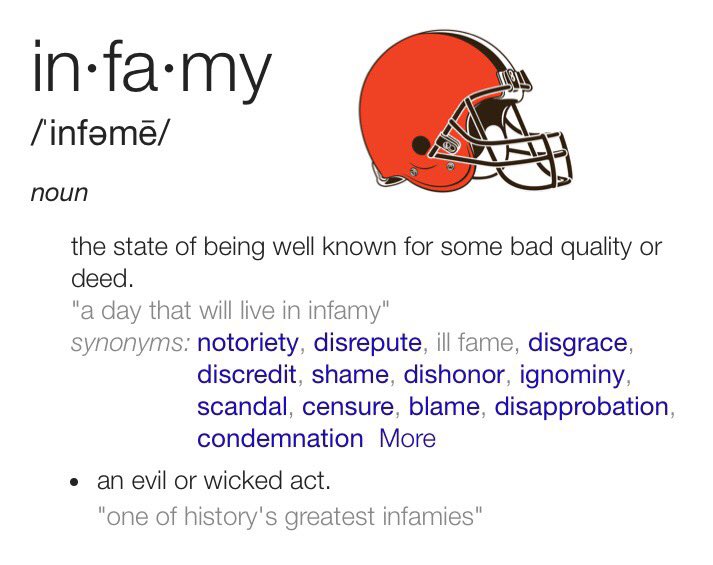 in·fa·my
/ˈinfəmē/
noun

the state of being well known for some bad quality or deed.
"a day that will live in infamy"
synonyms: notoriety, disrepute, ill fame, disgrace, discredit, shame, dishonor, ignominy, scandal, censure, blame, disapprobation, condemnation More

• an evil or wicked act.
"one of history's greatest infamies"